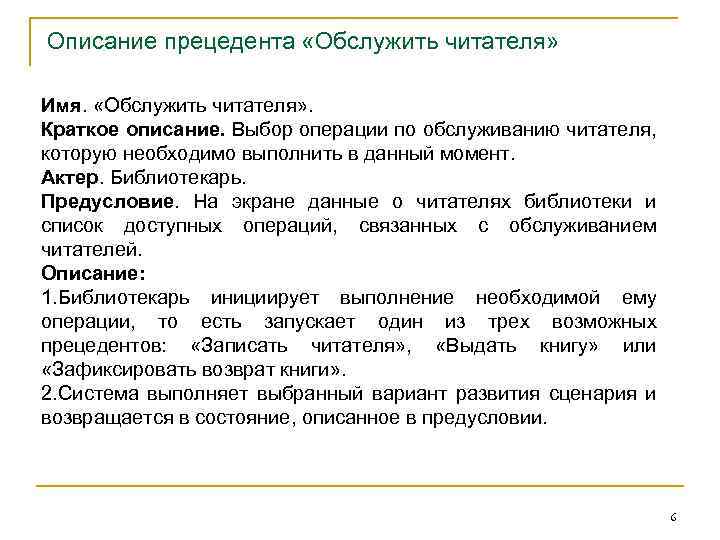 Описание прецедента «Обслужить читателя»

Имя. «Обслужить читателя».
Краткое описание. Выбор операции по обслуживанию читателя, которую необходимо выполнить в данный момент.
Актер. Библиотекарь.
Предусловие. На экране данные о читателях библиотеки и список доступных операций, связанных с обслуживанием читателей.
Описание:
1.Библиотекарь инициирует выполнение необходимой ему операции, то есть запускает один из трех возможных прецедентов: «Записать читателя», «Выдать книгу» или «Зафиксировать возврат книги».
2.Система выполняет выбранный вариант развития сценария и возвращается в состояние, описанное в предусловии.

6